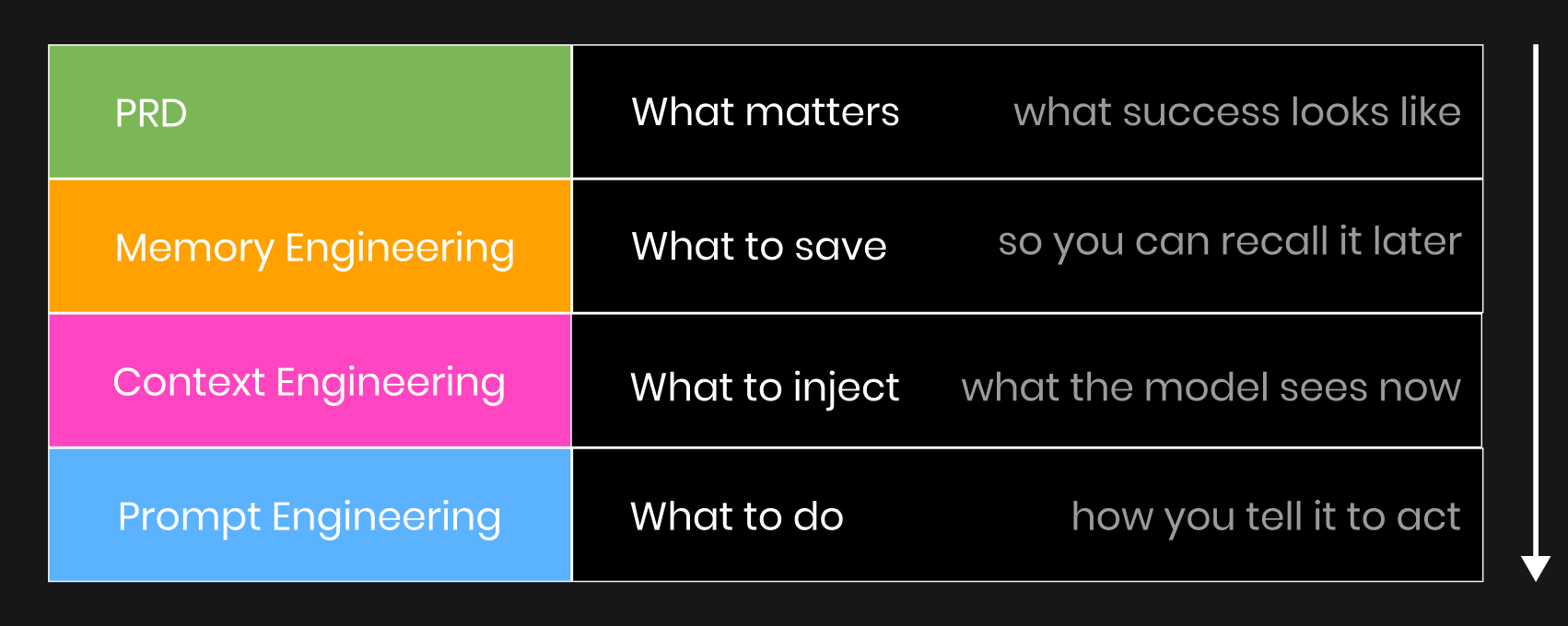 | PRD | What matters | what success looks like |
|---|---|---|
| Memory Engineering | What to save | so you can recall it later |
| Context Engineering | What to inject | what the model sees now |
| Prompt Engineering | What to do | how you tell it to act |